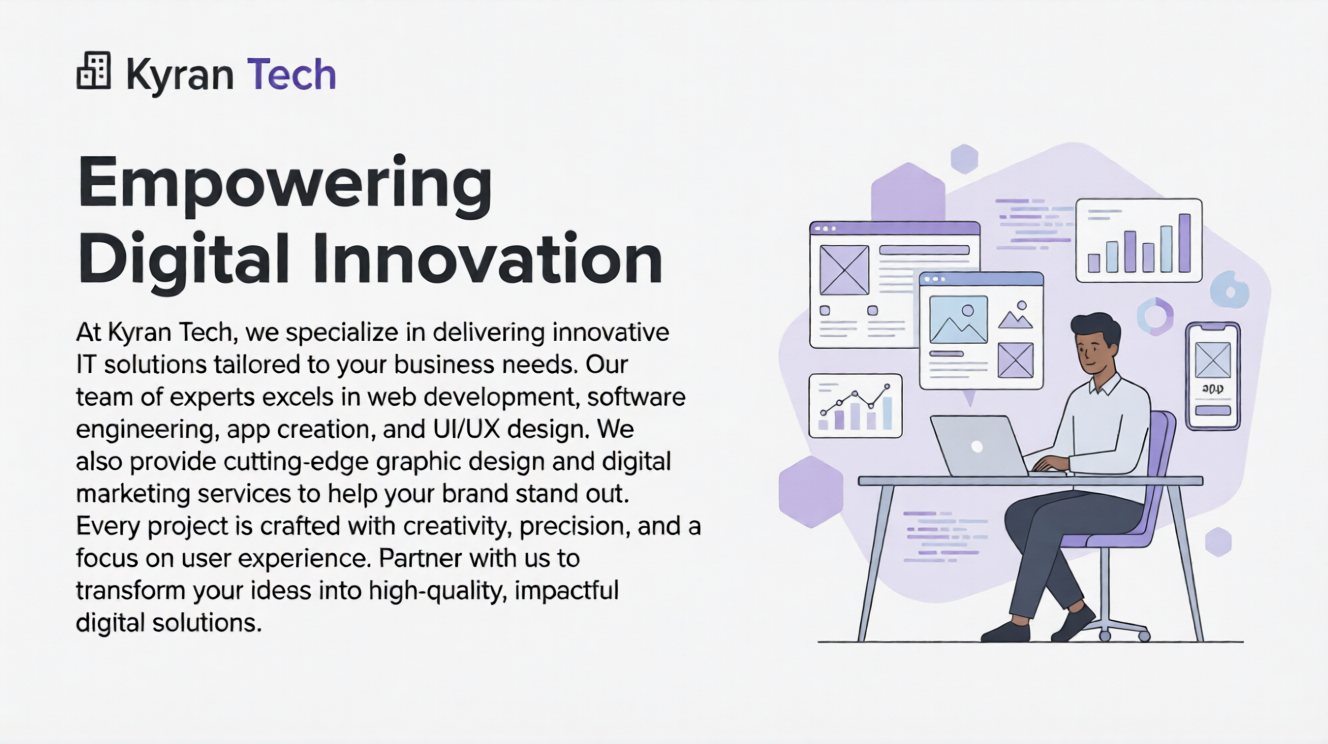 Kyran Tech

Empowering Digital Innovation

At Kyran Tech, we specialize in delivering innovative IT solutions tailored to your business needs. Our team of experts excels in web development, software engineering, app creation, and UI/UX design. We also provide cutting-edge graphic design and digital marketing services to help your brand stand out. Every project is crafted with creativity, precision, and a focus on user experience. Partner with us to transform your idess into high-quality, impactful digital solutions.

app